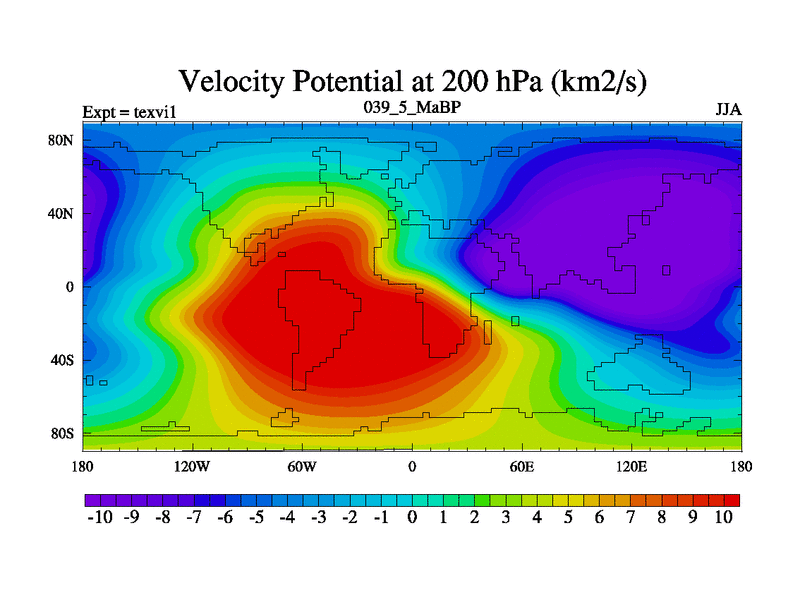 Velocity Potential at 200 hPa (km2/s)

Expt = texvi1

039_5_MaBP

JJA

80N
40N
0
40S
80S

180
120W
60W
0
60E
120E
180

-10 -9 -8 -7 -6 -5 -4 -3 -2 -1 0 1 2 3 4 5 6 7 8 9 10